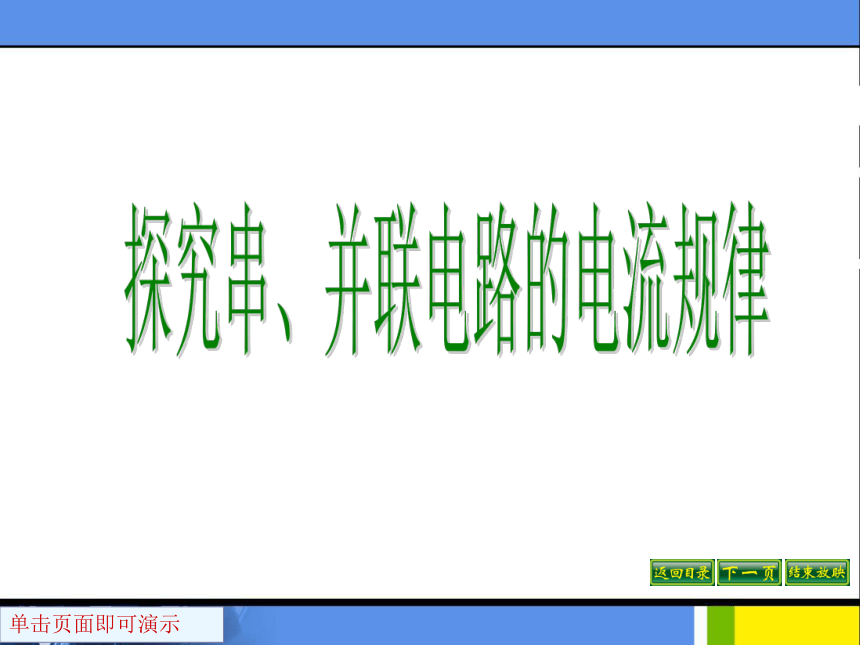 探究串、并联电路的电流规律

返回目录
下一页
结束放映

单击页面即可演示